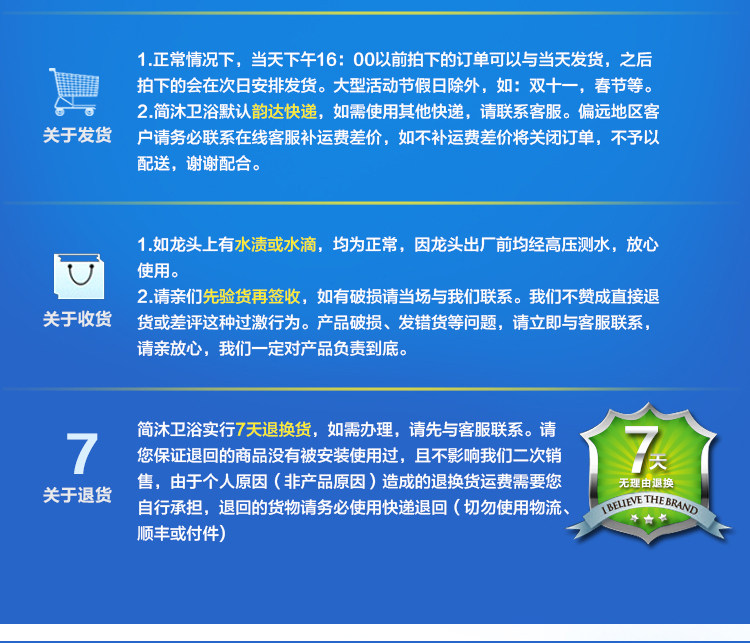 关于发货

1.正常情况下，当天下午16：00以前拍下的订单可以与当天发货，之后拍下的会在次日安排发货。大型活动节假日除外，如：双十一，春节等。
2.简沐卫浴默认韵达快递，如需使用其他快递，请联系客服。偏远地区客户请务必联系在线客服补运费差价，如不补运费差价将关闭订单，不予以配送，谢谢配合。

关于收货

1.如龙头上有水渍或水滴，均为正常，因龙头出厂前均经高压测水，放心使用。
2.请亲们先验货再签收，如有破损请当场与我们联系。我们不赞成直接退货或差评这种过激行为。产品破损、发错货等问题，请立即与客服联系，请亲放心，我们一定对产品负责到底。

7
关于退货

简沐卫浴实行7天退换货，如需办理，请先与客服联系。请您保证退回的商品没有被安装使用过，且不影响我们二次销售，由于个人原因（非产品原因）造成的退换货运费需要您自行承担，退回的货物请务必使用快递退回（切勿使用物流、顺丰或付件）

7天
无理由退换
I BELIEVE THE BRAND